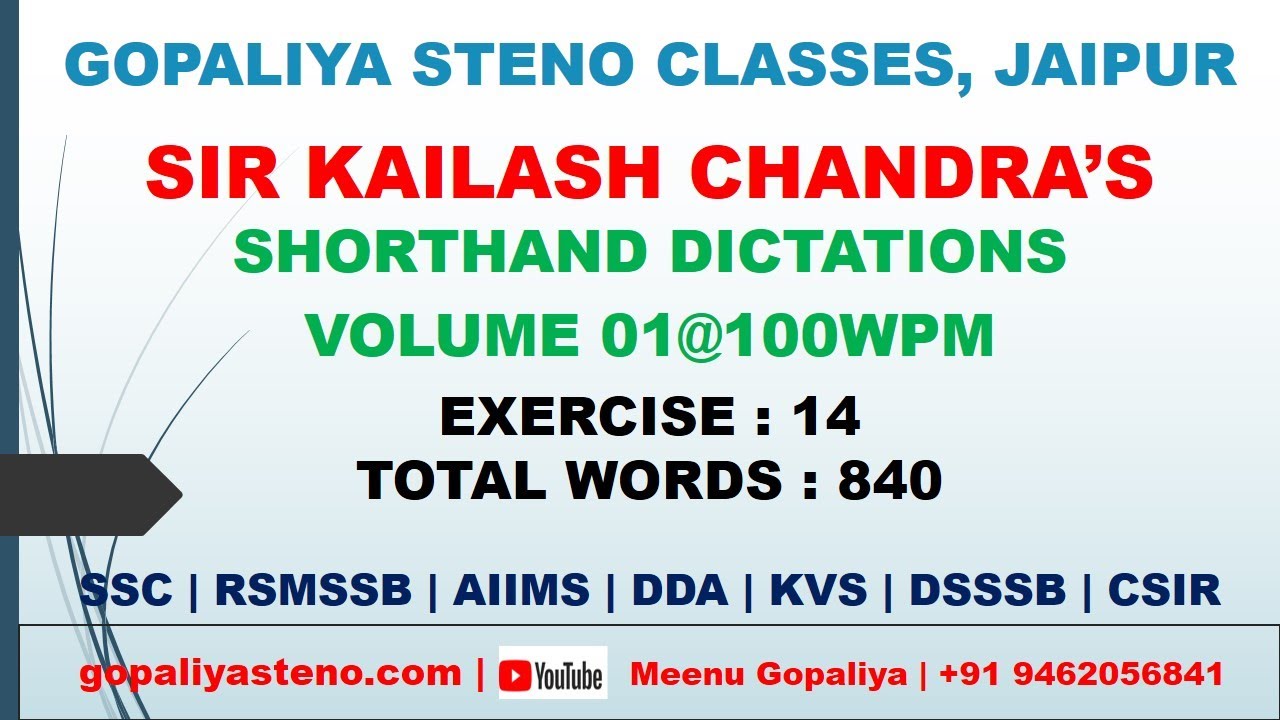 GOPALIYA STENO CLASSES, JAIPUR

SIR KAILASH CHANDRA'S
SHORTHAND DICTATIONS
VOLUME 01@100WPM

EXERCISE : 14
TOTAL WORDS : 840

SSC | RSMSSB | AIIMS | DDA | KVS | DSSSB | CSIR

gopaliyasteno.com | YouTube Meenu Gopaliya | +91 9462056841